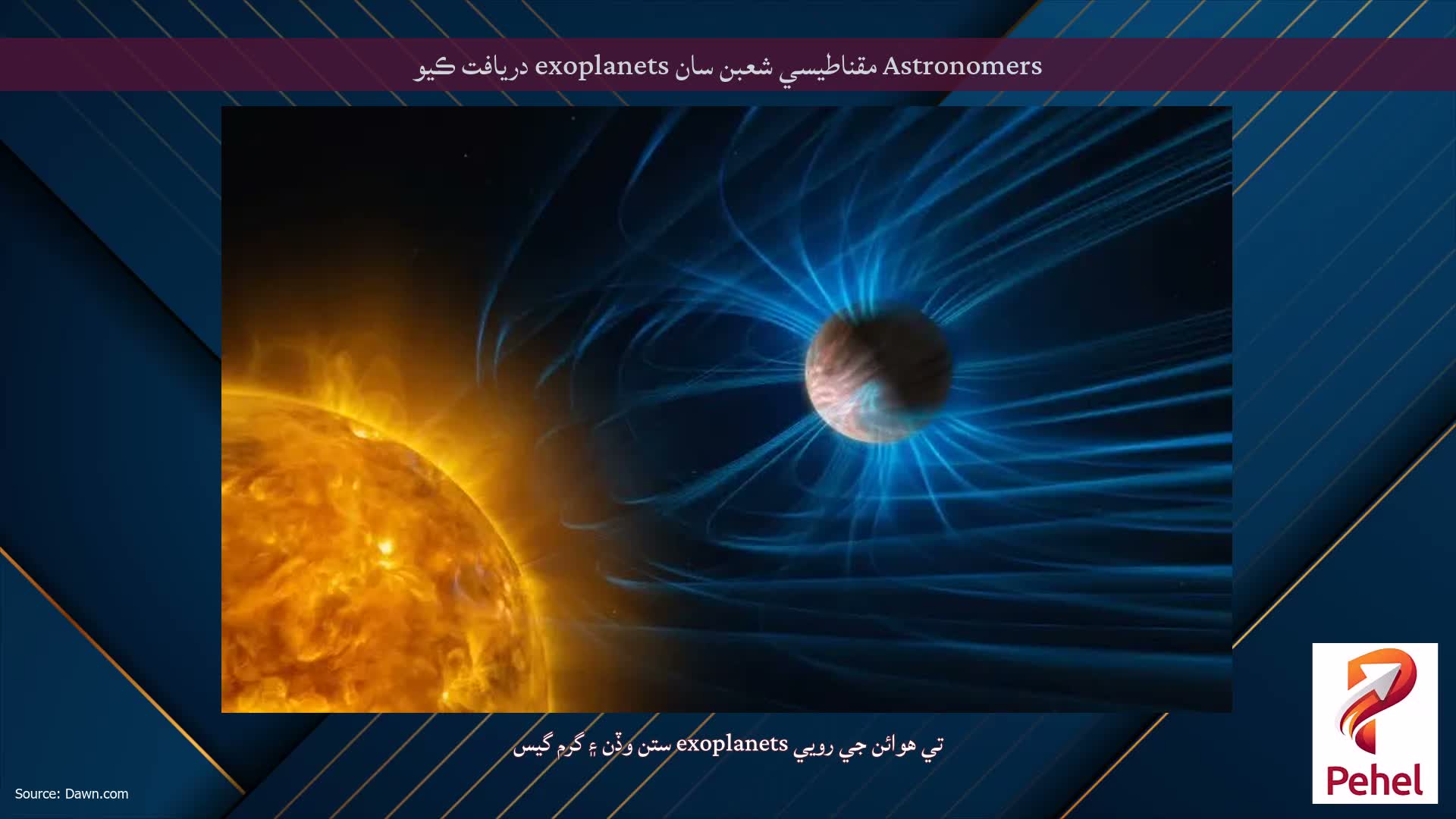 Astronomers مقناطيسي شعبن سان exoplanets دريافت ڪيو

تي هوائن جي رويي exoplanets ستن وڏن ۽ گرم گيس

Source: Dawn.com

Pehel